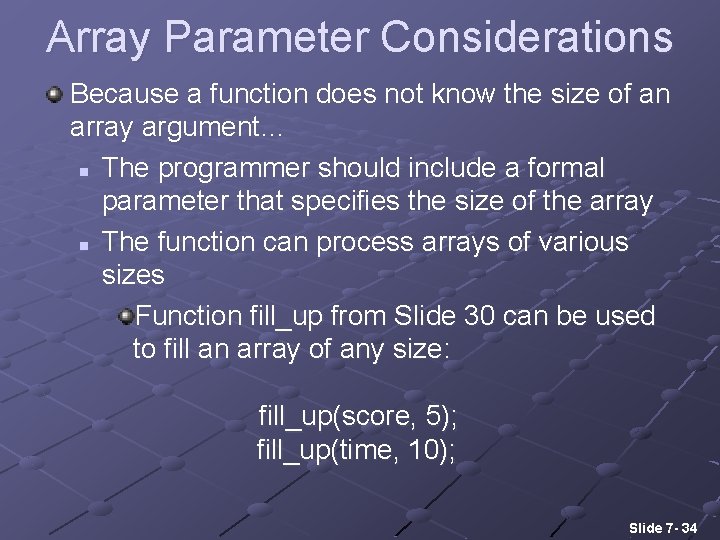 Array Parameter Considerations

Because a function does not know the size of an array argument…

The programmer should include a formal parameter that specifies the size of the array

The function can process arrays of various sizes

Function fill_up from Slide 30 can be used to fill an array of any size:

fill_up(score, 5);
fill_up(time, 10);

Slide 7- 34